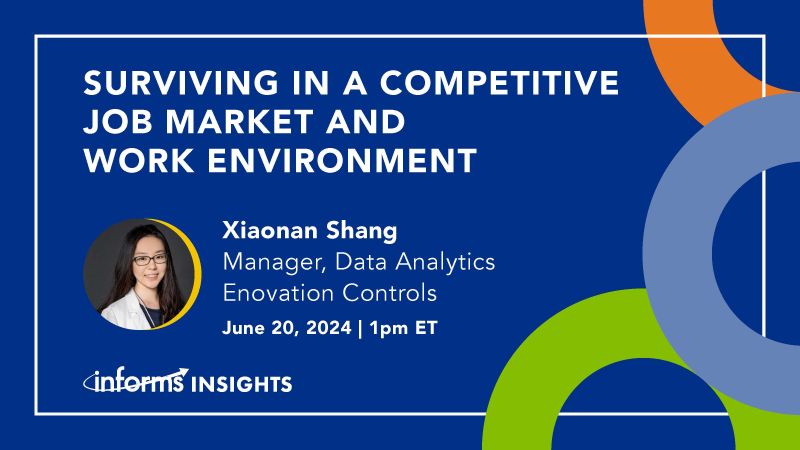 SURVIVING IN A COMPETITIVE JOB MARKET AND WORK ENVIRONMENT

Xiaonan Shang
Manager, Data Analytics
Enovation Controls
June 20, 2024 | 1pm ET

informs INSIGHTS